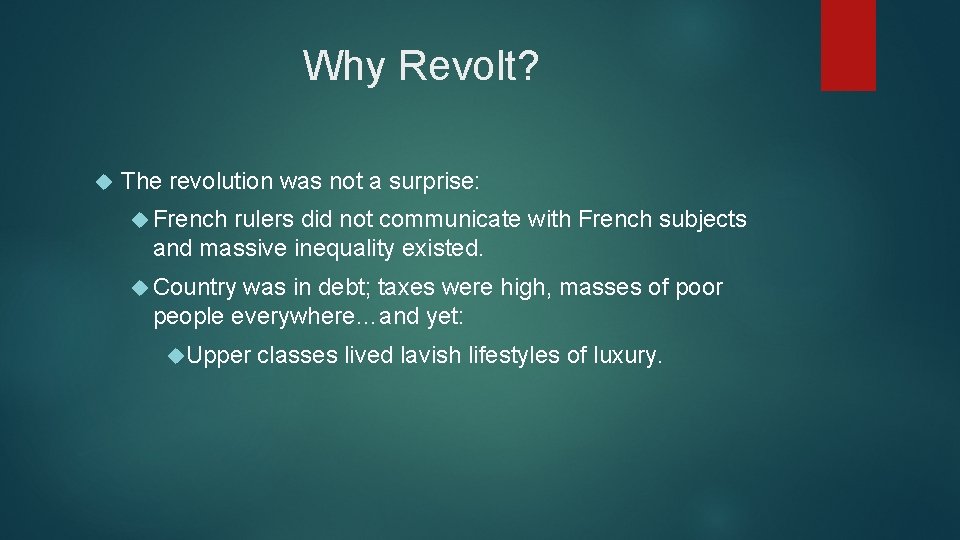 Why Revolt?

The revolution was not a surprise:

French rulers did not communicate with French subjects and massive inequality existed.

Country was in debt; taxes were high, masses of poor people everywhere…and yet:

Upper classes lived lavish lifestyles of luxury.